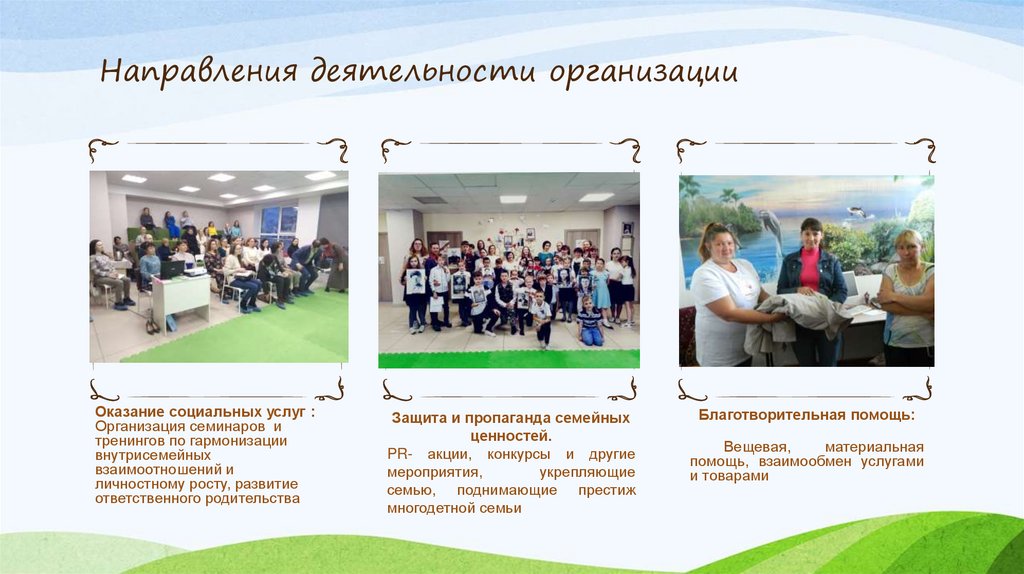 Направления деятельности организации

Оказание социальных услуг : Организация семинаров и тренингов по гармонизации внутрисемейных взаимоотношений и личностному росту, развитие ответственного родительства

Защита и пропаганда семейных ценностей.

PR- акции, конкурсы и другие мероприятия, укрепляющие семью, поднимающие престиж многодетной семьи

Благотворительная помощь:

Вещевая, материальная помощь, взаимообмен услугами и товарами